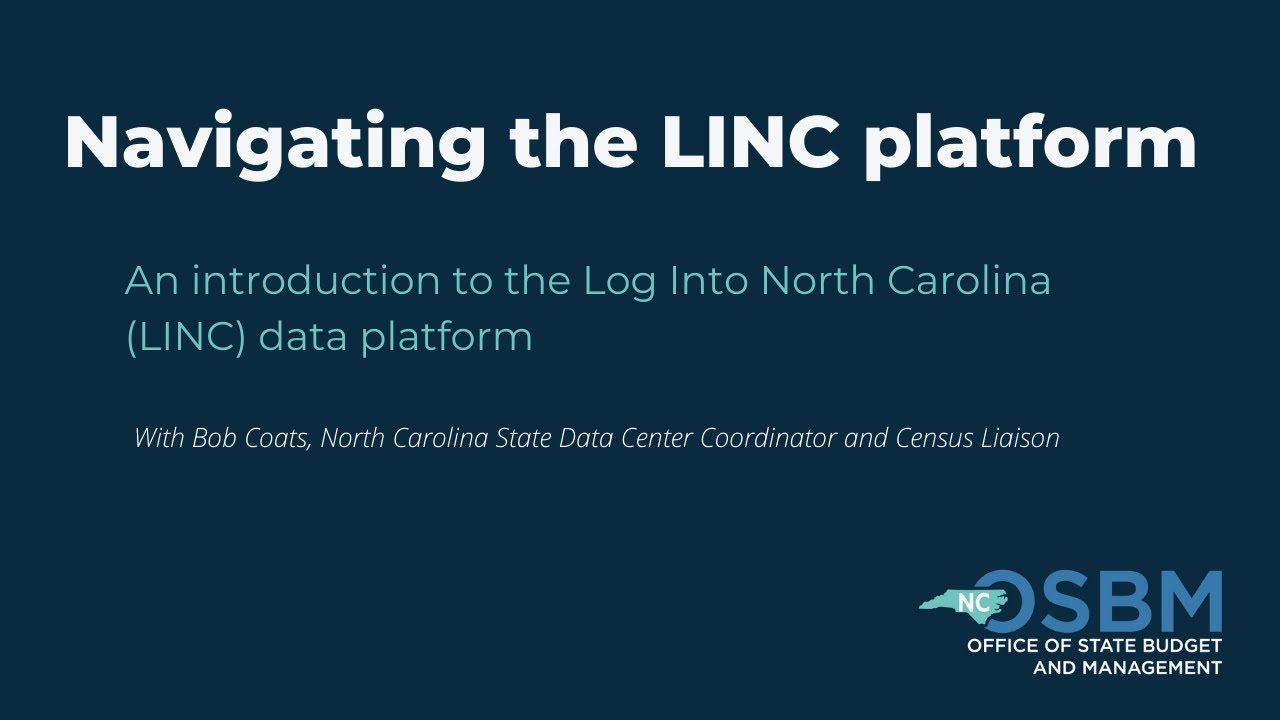 Navigating the LINC platform

An introduction to the Log Into North Carolina (LINC) data platform

With Bob Coats, North Carolina State Data Center Coordinator and Census Liaison

NC OSBM
OFFICE OF STATE BUDGET AND MANAGEMENT